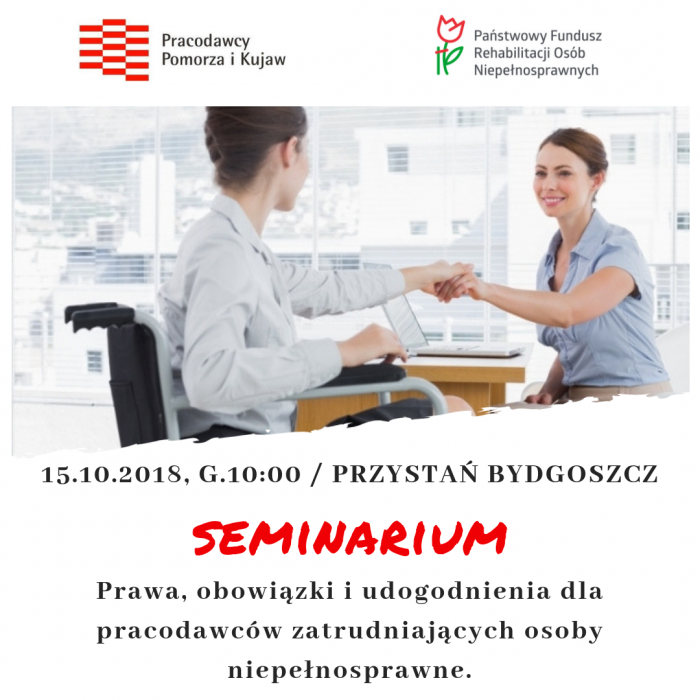 Pracodawcy Pomorza i Kujaw

Państwowy Fundusz Rehabilitacji Osób Niepełnosprawnych

15.10.2018, G.10:00 / PRZYSTAŃ BYDGOSZCZ

SEMINARIUM

Prawa, obowiązki i udogodnienia dla pracodawców zatrudniających osoby niepełnosprawne.